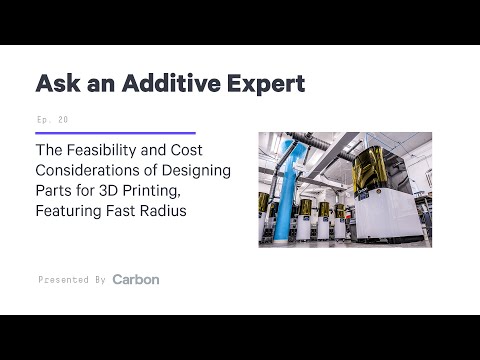 Ask an Additive Expert

Ep. 20

The Feasibility and Cost Considerations of Designing Parts for 3D Printing, Featuring Fast Radius

Presented By Carbon